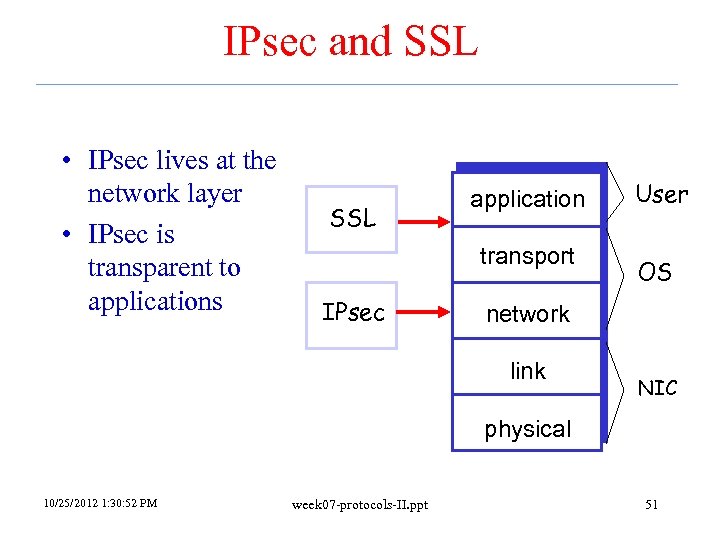 IPsec and SSL

• IPsec lives at the network layer
• IPsec is transparent to applications

SSL
IPsec

application
transport
network
link
physical

User
OS
NIC

10/25/2012 1:30:52 PM
week07-protocols-II.ppt
51